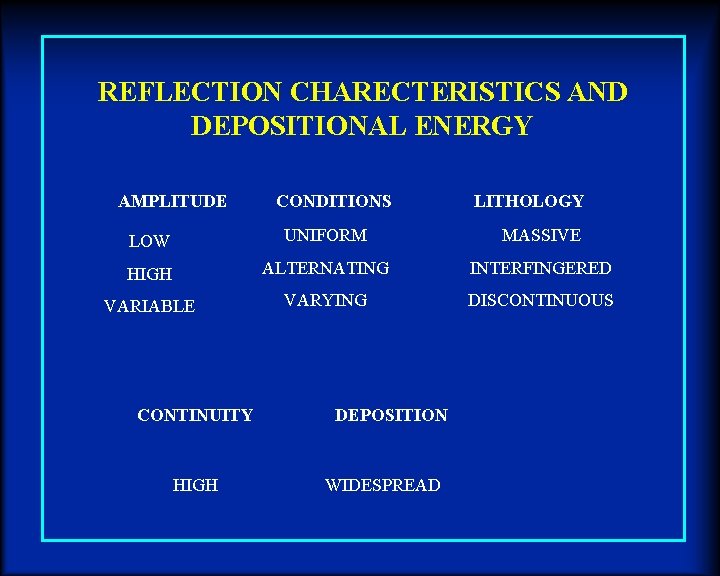 REFLECTION CHARECTERISTICS AND DEPOSITIONAL ENERGY

| AMPLITUDE | CONDITIONS | LITHOLOGY |
|---|---|---|
| LOW | UNIFORM | MASSIVE |
| HIGH | ALTERNATING | INTERFINGERED |
| VARIABLE | VARYING | DISCONTINUOUS |

| CONTINUITY | DEPOSITION |
|---|---|
| HIGH | WIDESPREAD |